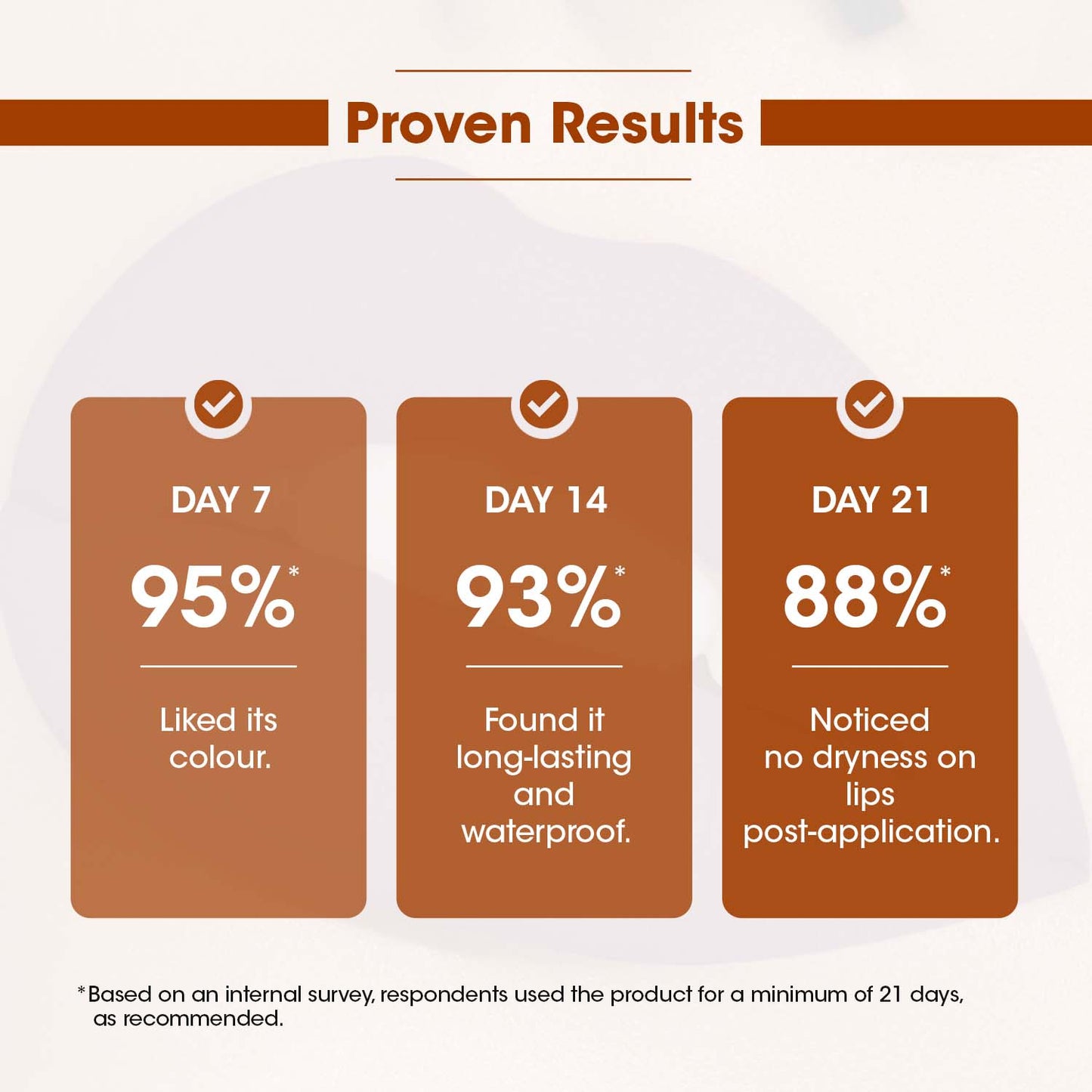 Proven Results

DAY 7

95%*

Liked its colour.

DAY 14

93%*

Found it long-lasting and waterproof.

DAY 21

88%*

Noticed no dryness on lips post-application.

*Based on an internal survey, respondents used the product for a minimum of 21 days, as recommended.